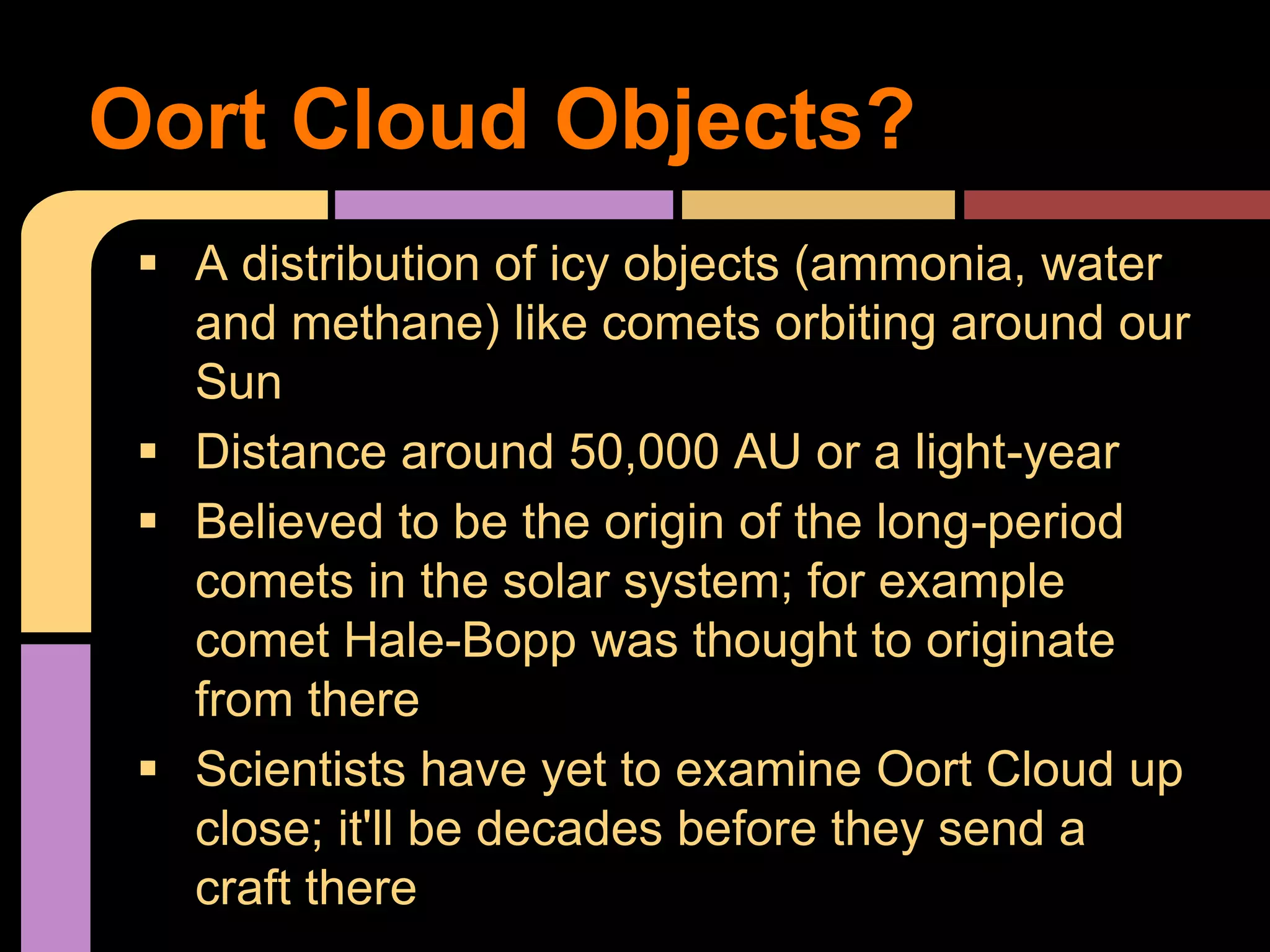 Oort Cloud Objects?

▪ A distribution of icy objects (ammonia, water and methane) like comets orbiting around our Sun

▪ Distance around 50,000 AU or a light-year

▪ Believed to be the origin of the long-period comets in the solar system; for example comet Hale-Bopp was thought to originate from there

▪ Scientists have yet to examine Oort Cloud up close; it'll be decades before they send a craft there